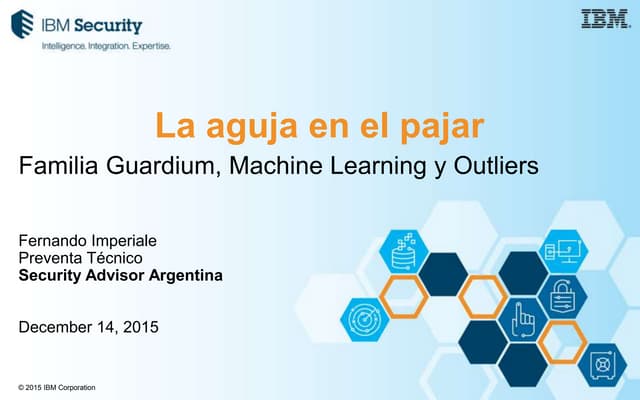 IBM Security
Intelligence. Integration. Expertise.

IBM

La aguja en el pajar
Familia Guardium, Machine Learning y Outliers

Fernando Imperiale
Preventa Técnico
Security Advisor Argentina

December 14, 2015

© 2015 IBM Corporation